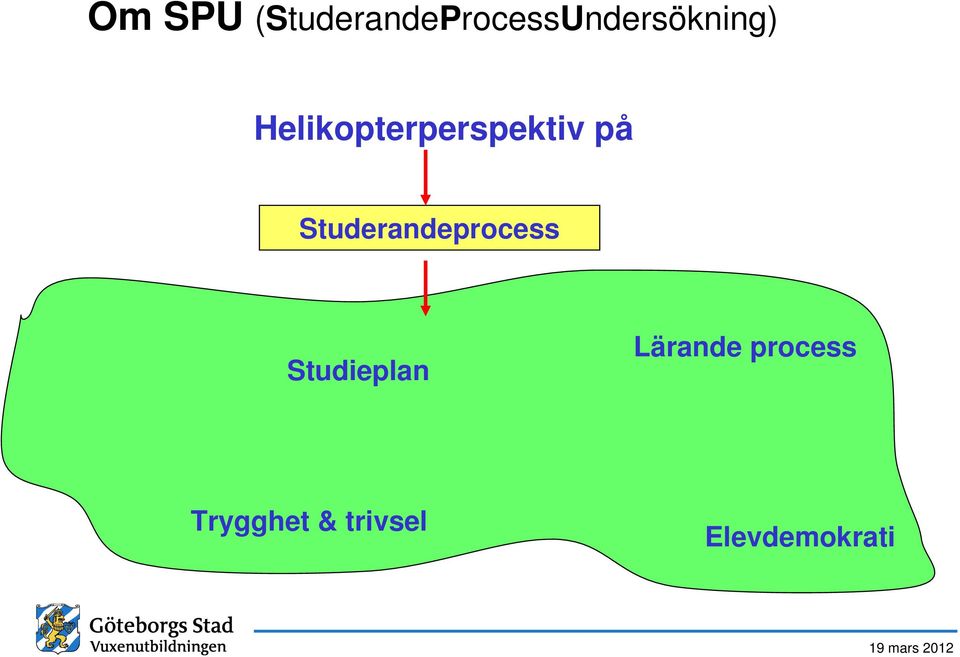 Om SPU (StuderandeProcessUndersökning)

Helikopterperspektiv på

Studerandeprocess

Studieplan

Lärande process

Trygghet & trivsel

Elevdemokrati

Göteborgs Stad
Vuxenutbildningen

19 mars 2012